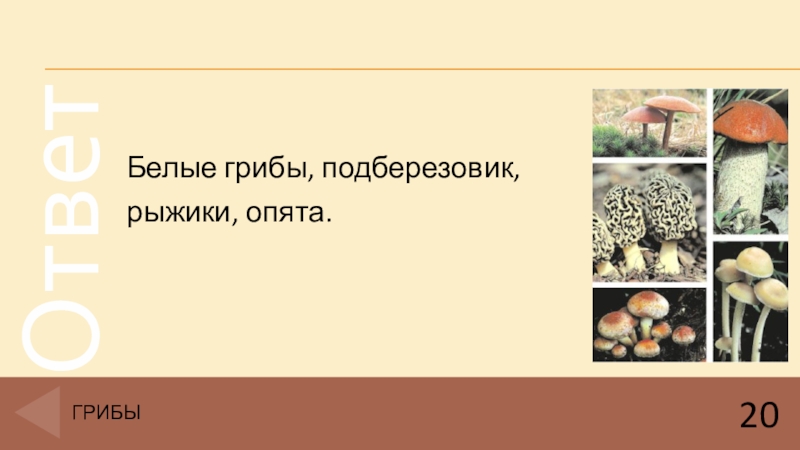 Ответ

Белые грибы, подберезовик, рыжики, опята.

ГРИБЫ

20